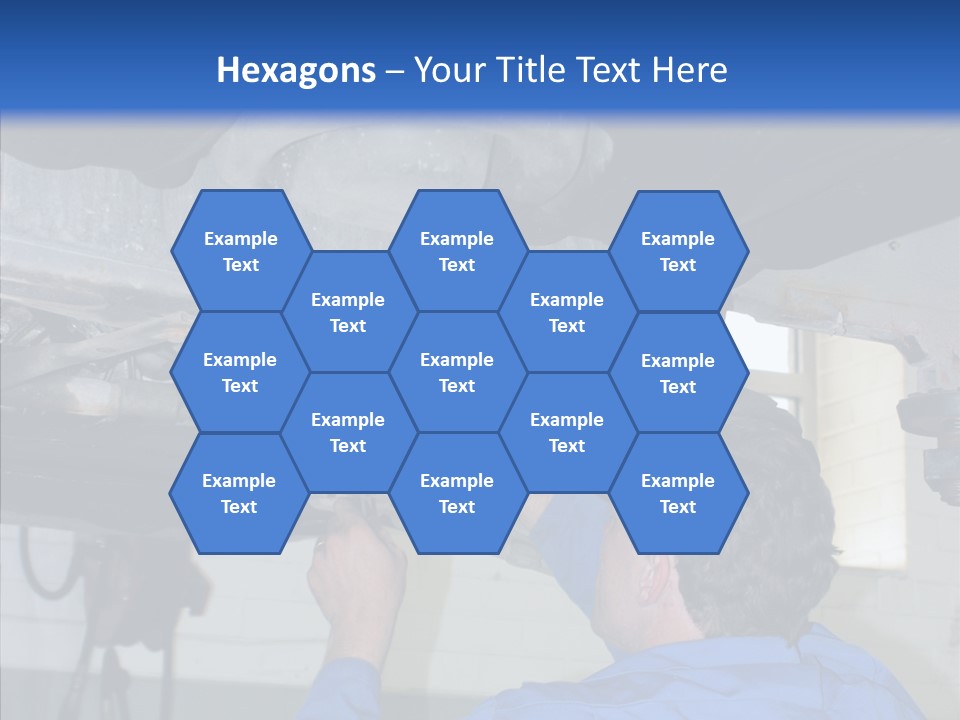 Hexagons – Your Title Text Here

Example Text

Example Text

Example Text

Example Text

Example Text

Example Text

Example Text

Example Text

Example Text

Example Text

Example Text

Example Text

Example Text